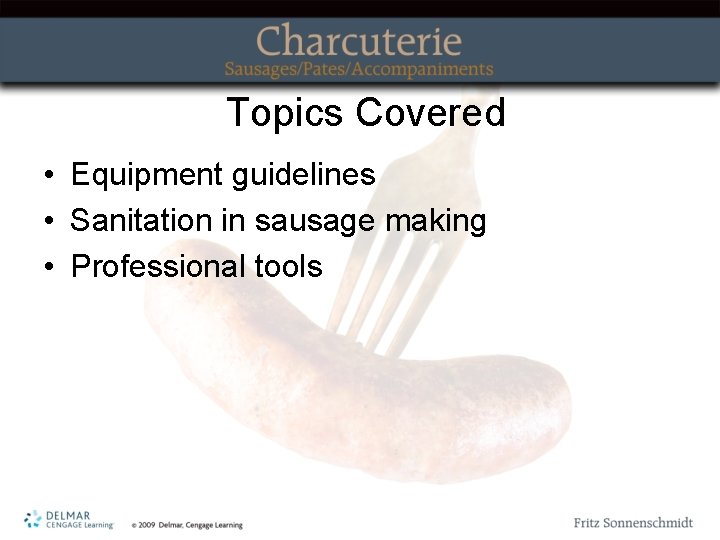 Charcuterie
Sausages/Pates/Accompaniments

Topics Covered

• Equipment guidelines
• Sanitation in sausage making
• Professional tools

DELMAR CENGAGE Learning © 2009 Delmar, Cengage Learning

Fritz Sonnenschmidt